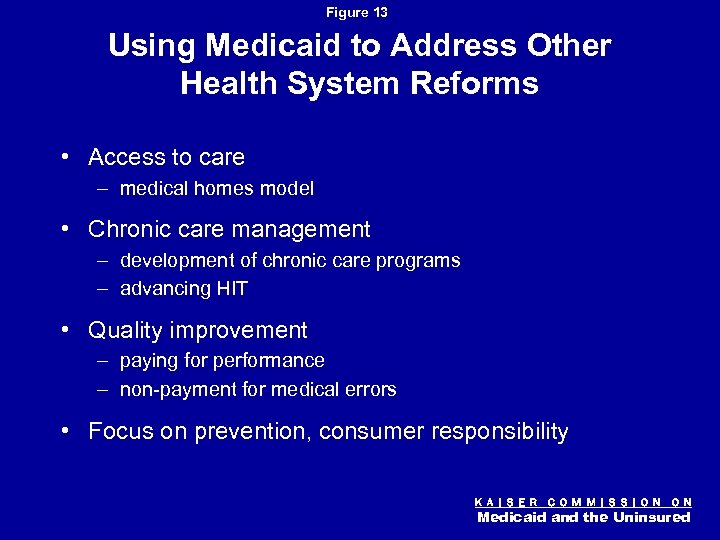 Figure 13

Using Medicaid to Address Other Health System Reforms

• Access to care
– medical homes model

• Chronic care management
– development of chronic care programs
– advancing HIT

• Quality improvement
– paying for performance
– non-payment for medical errors

• Focus on prevention, consumer responsibility

KAISER COMMISSION ON
Medicaid and the Uninsured